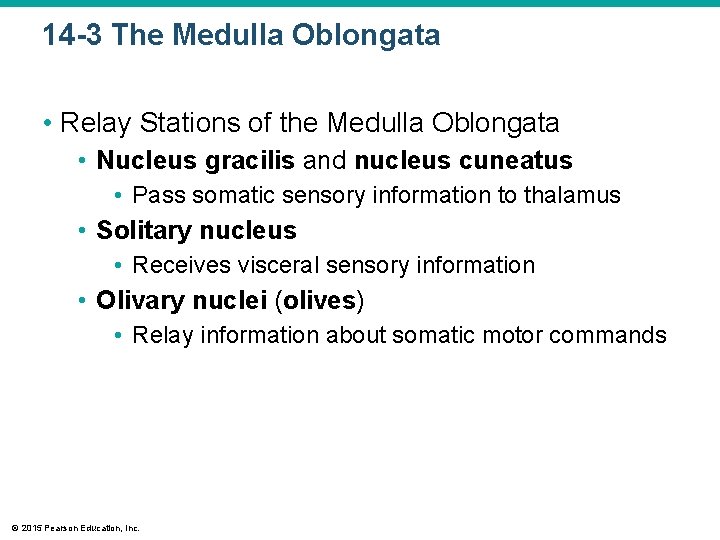 14-3 The Medulla Oblongata

• Relay Stations of the Medulla Oblongata
  • Nucleus gracilis and nucleus cuneatus
    • Pass somatic sensory information to thalamus
  • Solitary nucleus
    • Receives visceral sensory information
  • Olivary nuclei (olives)
    • Relay information about somatic motor commands

© 2015 Pearson Education, Inc.